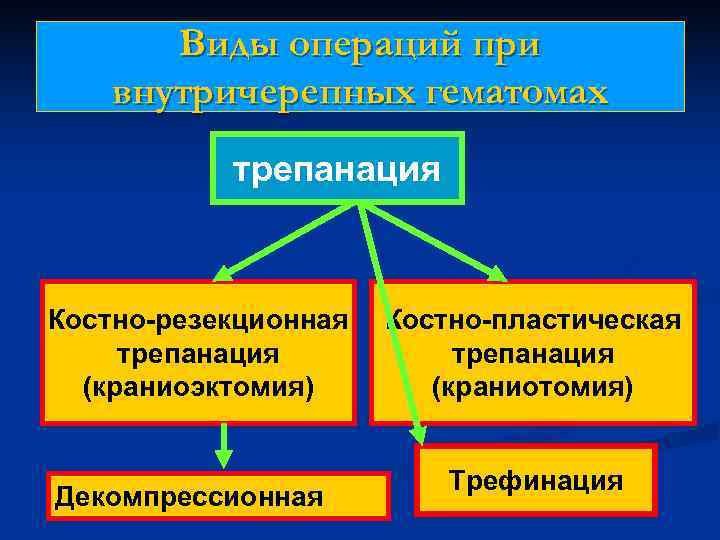 Виды операций при внутричерепных гематомах

трепанация

Костно-резекционная трепанация (краниоэктомия)

Костно-пластическая трепанация (краниотомия)

Декомпрессионная

Трефинация